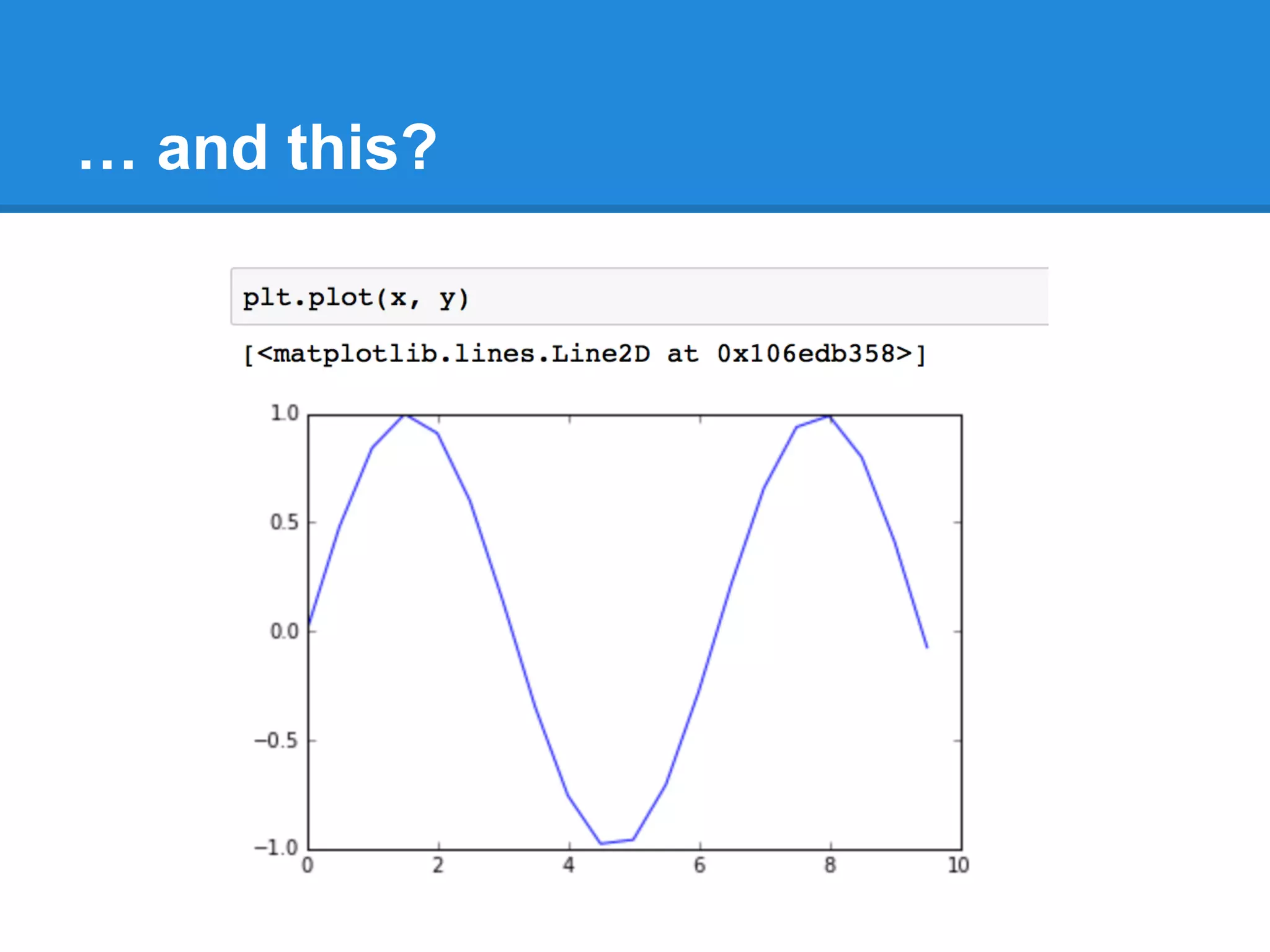 … and this?

plt.plot(x, y)

[<matplotlib.lines.Line2D at 0x106edb358>]

1.0
0.5
0.0
−0.5
−1.0
0
2
4
6
8
10